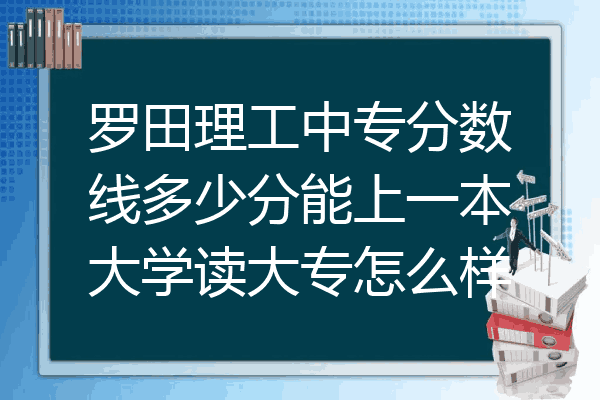 罗田理工中专分数线多少分能上一本大学读大专怎么样